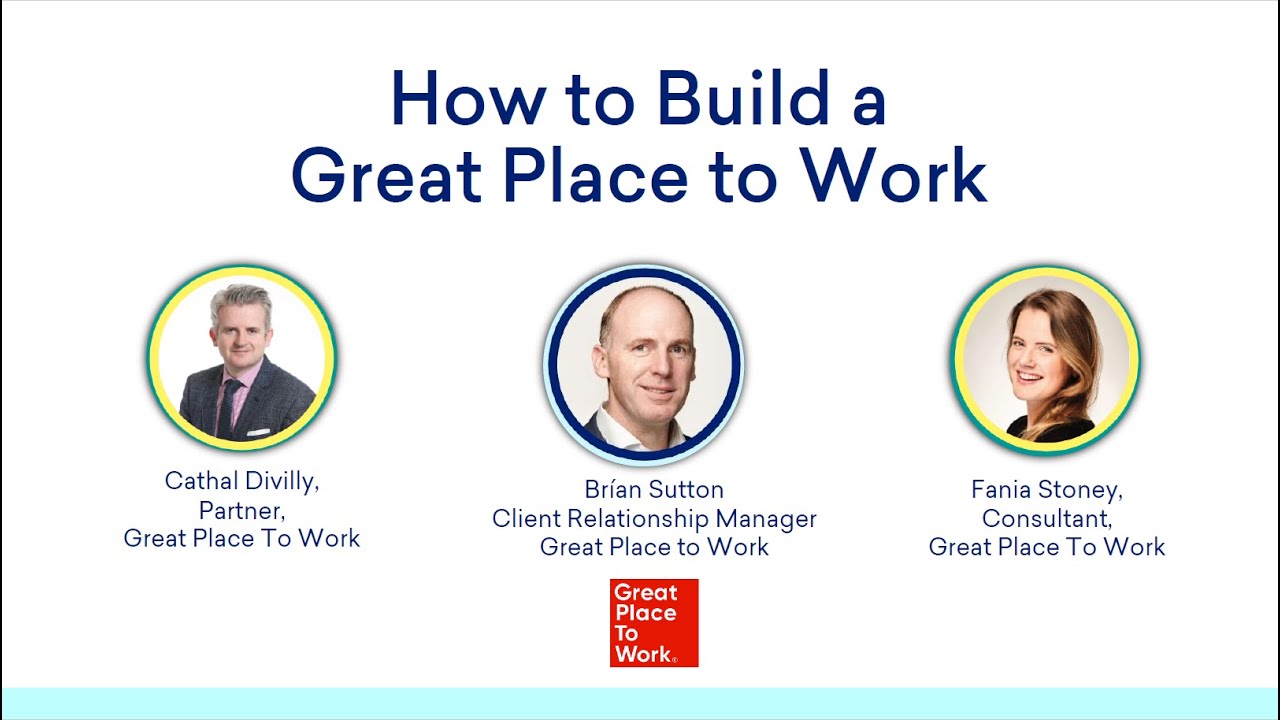 How to Build a Great Place to Work

Cathal Divilly,
Partner,
Great Place To Work

Brían Sutton
Client Relationship Manager
Great Place to Work

Fania Stoney,
Consultant,
Great Place To Work

Great Place To Work®